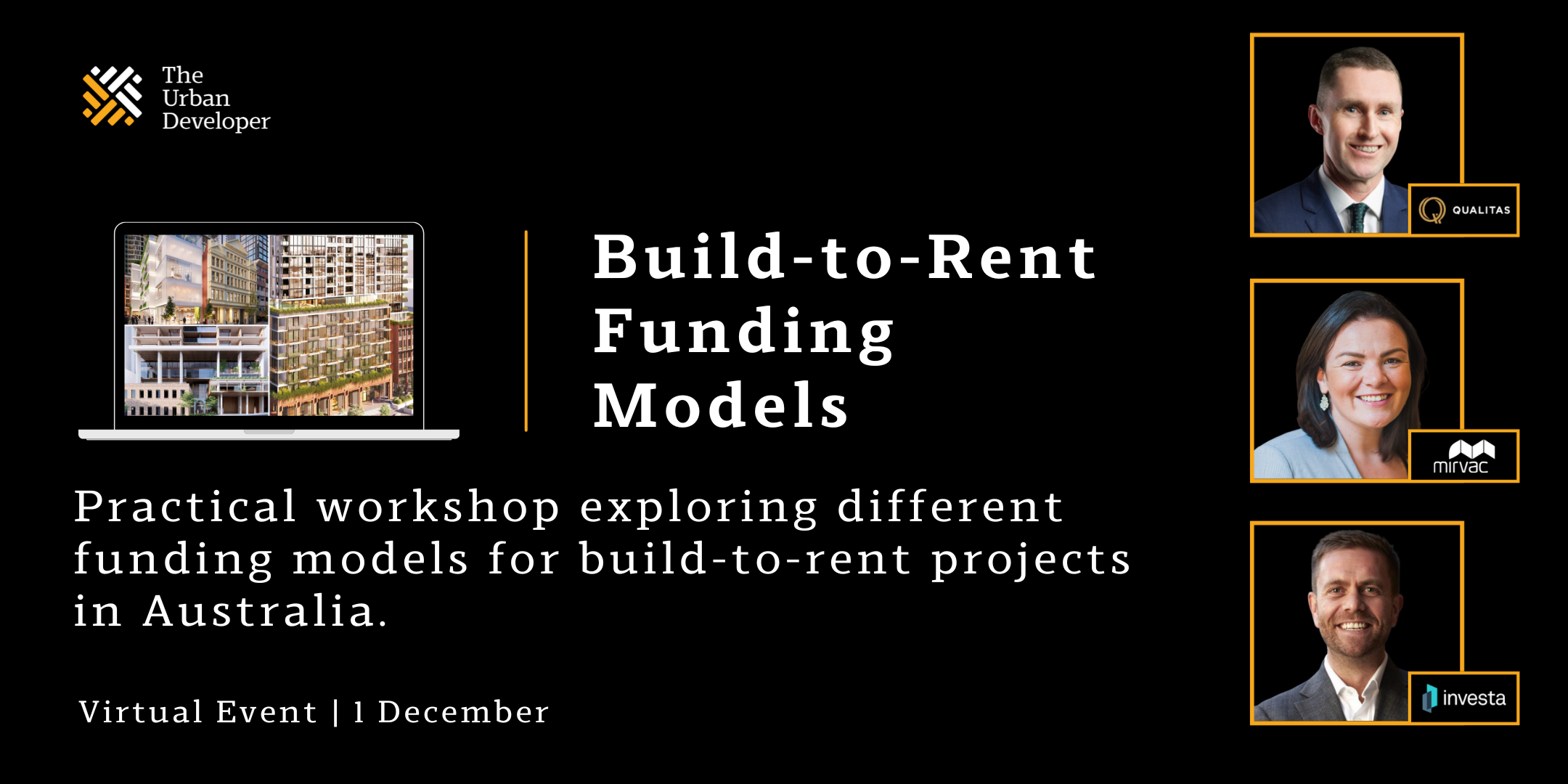 The Urban Developer

Build-to-Rent Funding Models

Practical workshop exploring different funding models for build-to-rent projects in Australia.

Virtual Event | 1 December

QUALITAS

mirvac

investa